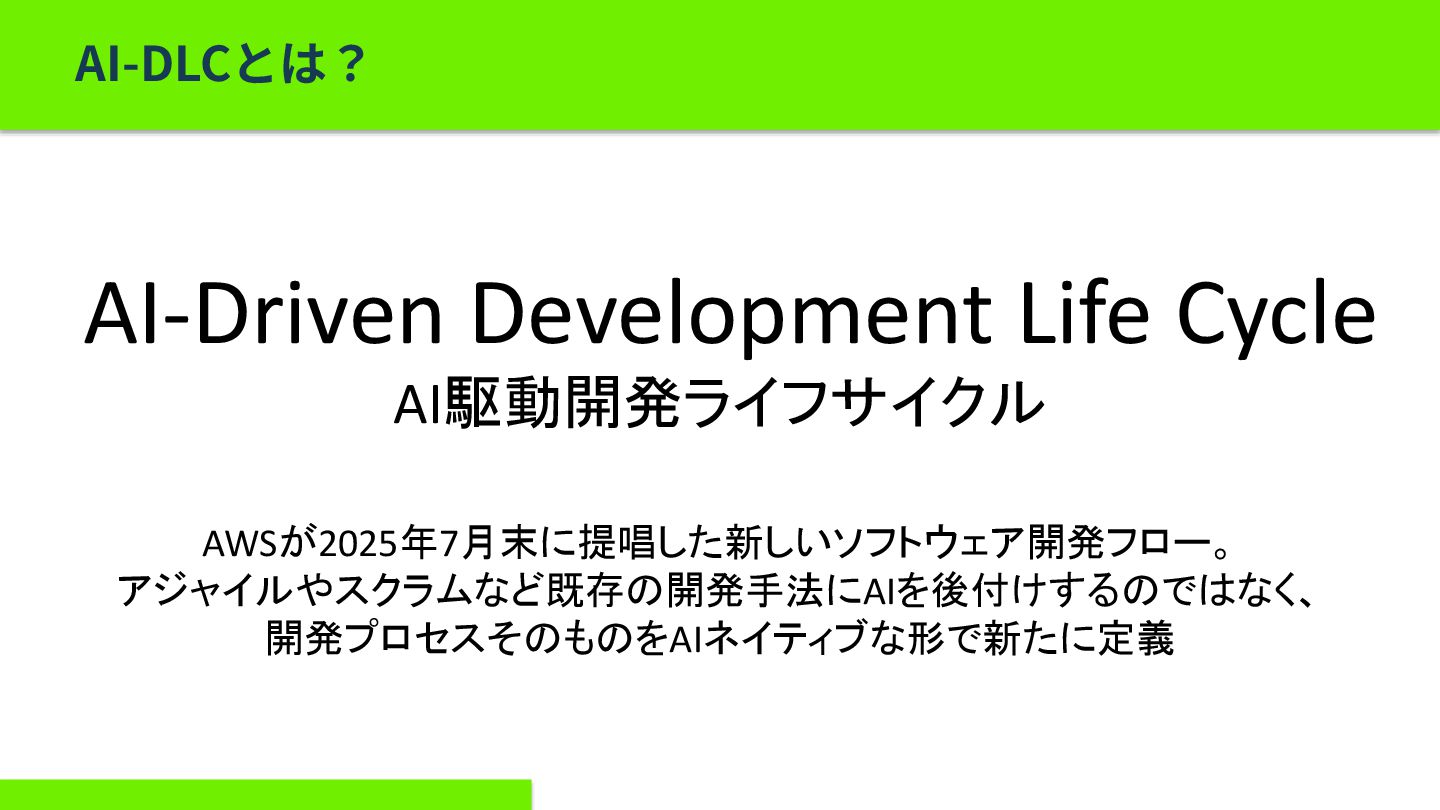 AI-DLCとは？

AI-Driven Development Life Cycle
AI駆動開発ライフサイクル

AWSが2025年7月末に提唱した新しいソフトウェア開発フロー。
アジャイルやスクラムなど既存の開発手法にAIを後付けするのではなく、
開発プロセスそのものをAIネイティブな形で新たに定義